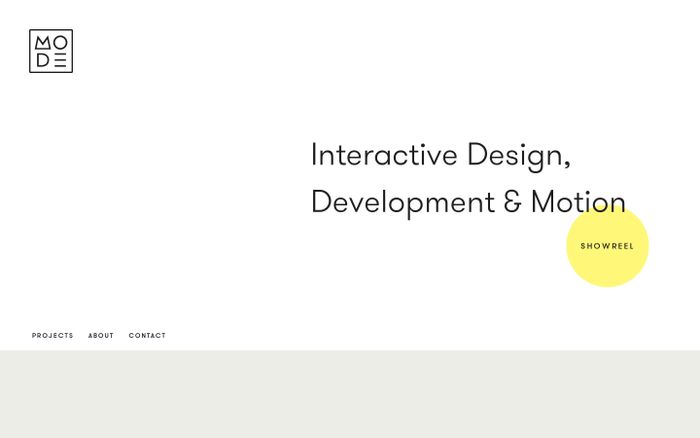 MO
DE

Interactive Design,
Development & Motion

SHOWREEL

PROJECTS ABOUT CONTACT